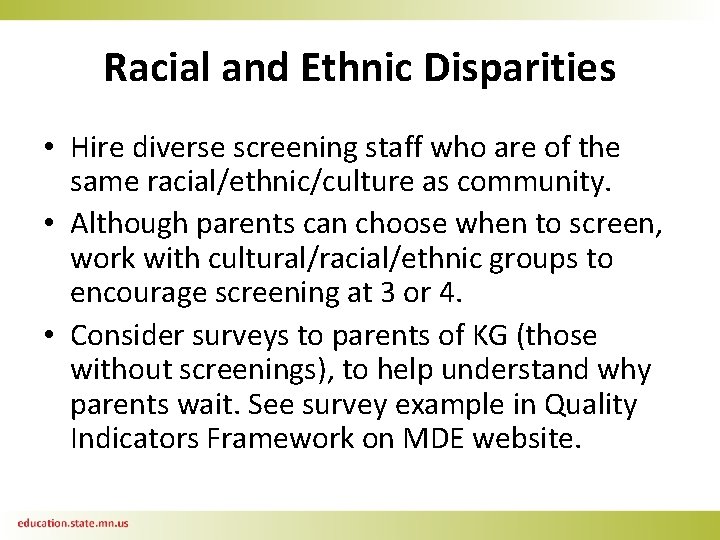 Racial and Ethnic Disparities

• Hire diverse screening staff who are of the same racial/ethnic/culture as community.

• Although parents can choose when to screen, work with cultural/racial/ethnic groups to encourage screening at 3 or 4.

• Consider surveys to parents of KG (those without screenings), to help understand why parents wait. See survey example in Quality Indicators Framework on MDE website.

education.state.mn.us